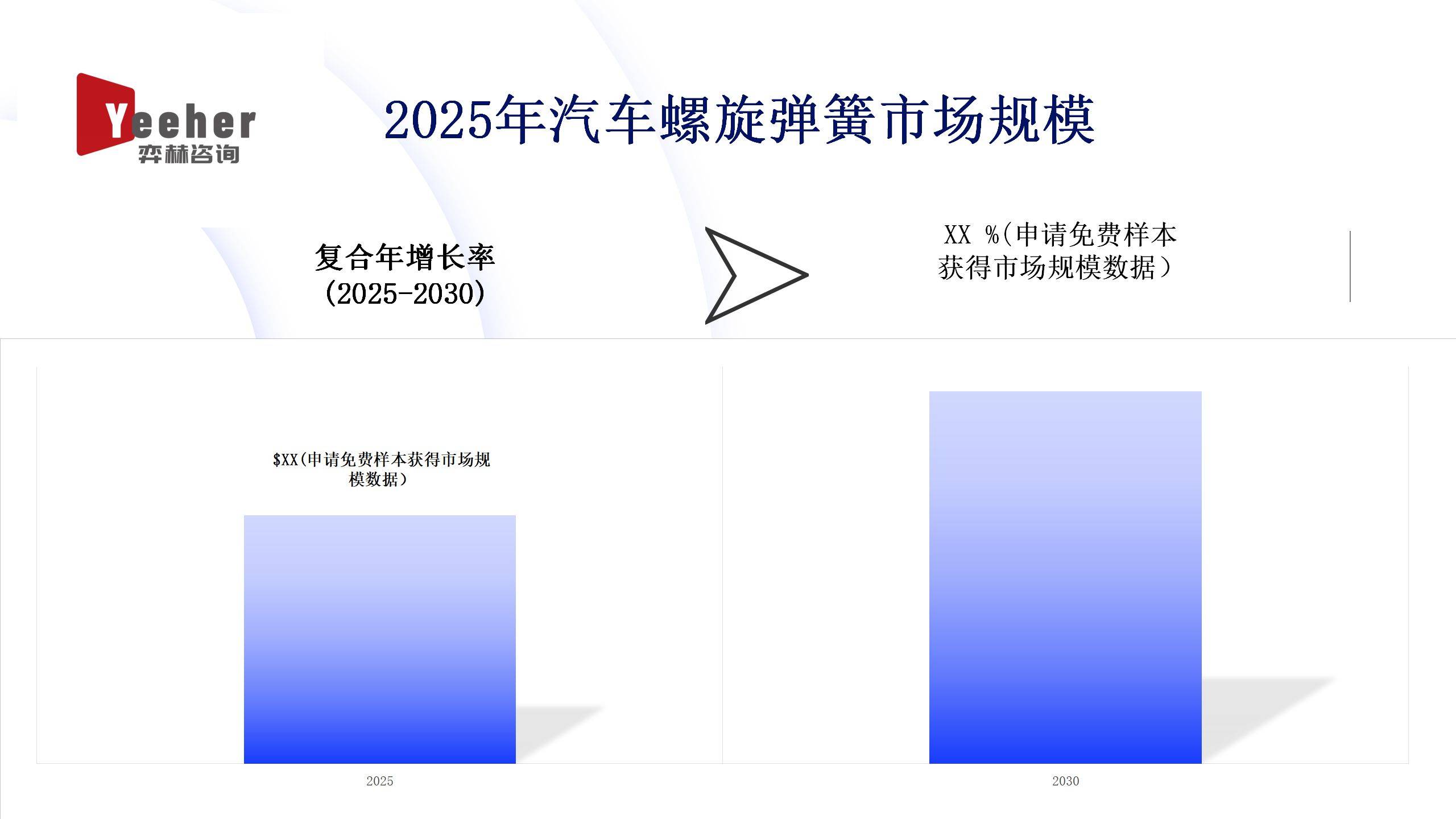 Yeeher
弈赫咨询

2025年汽车螺旋弹簧市场规模

复合年增长率
(2025-2030)

XX %(申请免费样本获得市场规模数据)

$XX(申请免费样本获得市场规模数据)

2025

2030